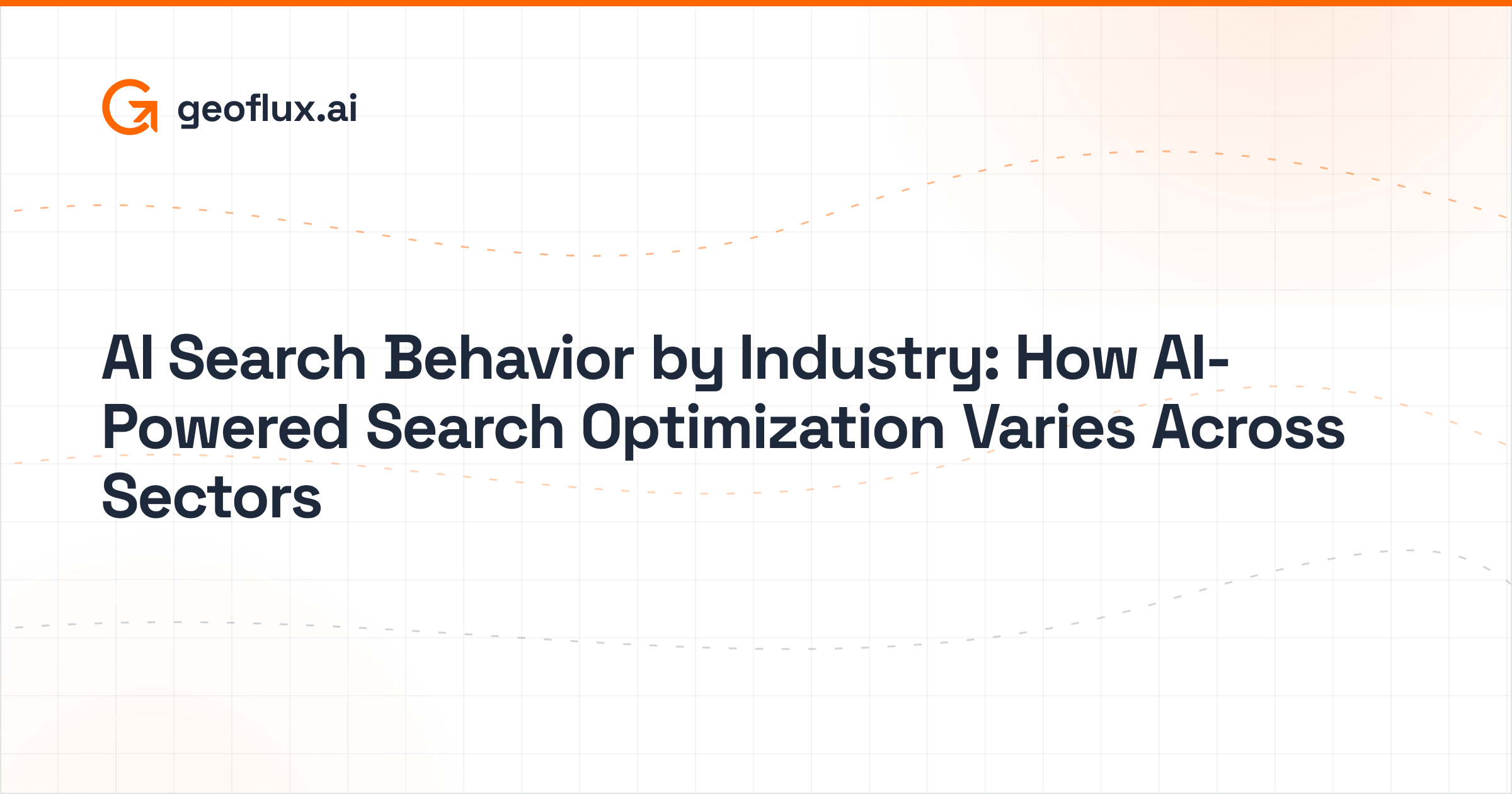 geoflux.ai

AI Search Behavior by Industry: How AI-Powered Search Optimization Varies Across Sectors